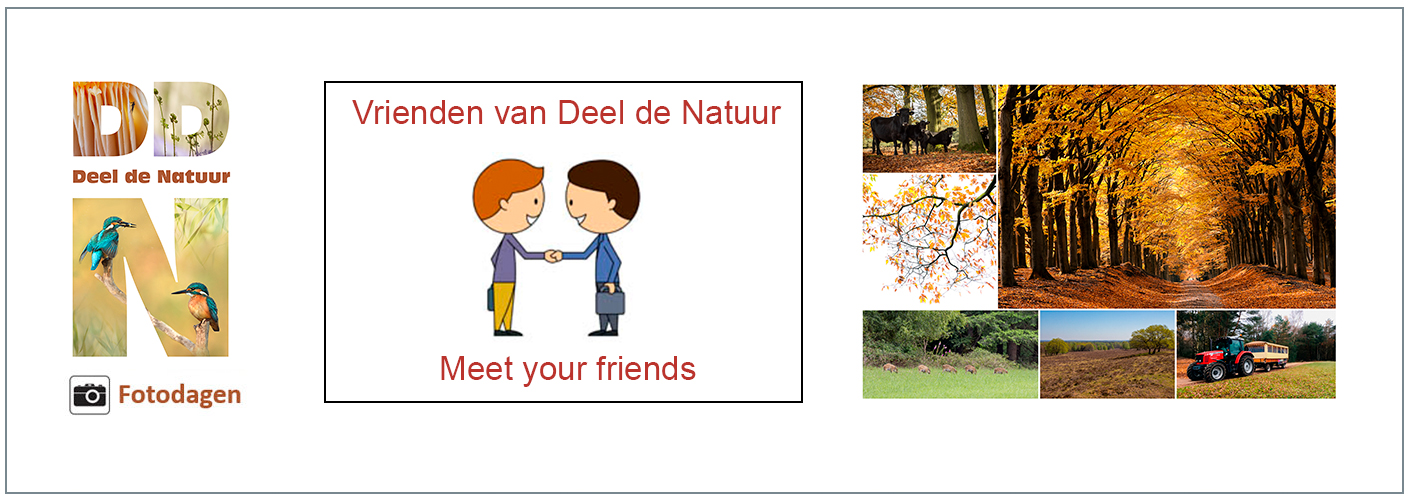 DD
Deel de Natuur
N
Fotodagen

Vrienden van Deel de Natuur

Meet your friends